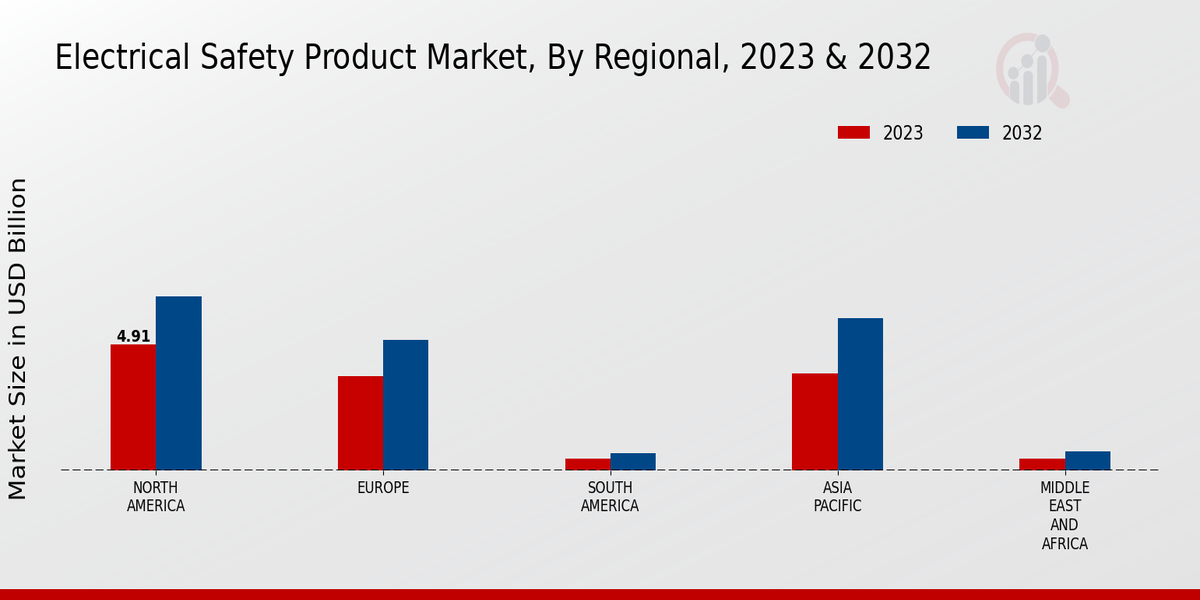 Electrical Safety Product Market, By Regional, 2023 & 2032

2023 2032

Market Size in USD Billion

4.91

NORTH AMERICA

EUROPE

SOUTH AMERICA

ASIA PACIFIC

MIDDLE EAST AND AFRICA